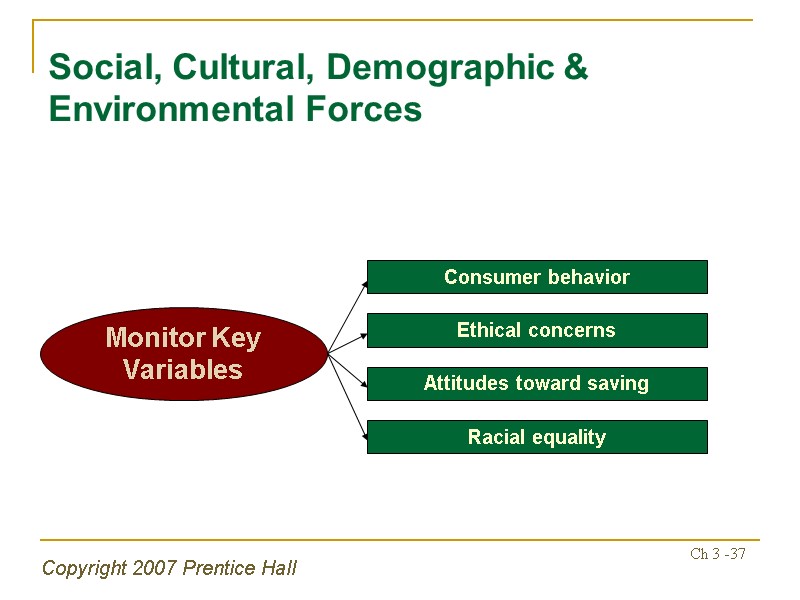 Social, Cultural, Demographic & Environmental Forces

Monitor Key Variables

Consumer behavior

Ethical concerns

Attitudes toward saving

Racial equality

Copyright 2007 Prentice Hall

Ch 3 -37